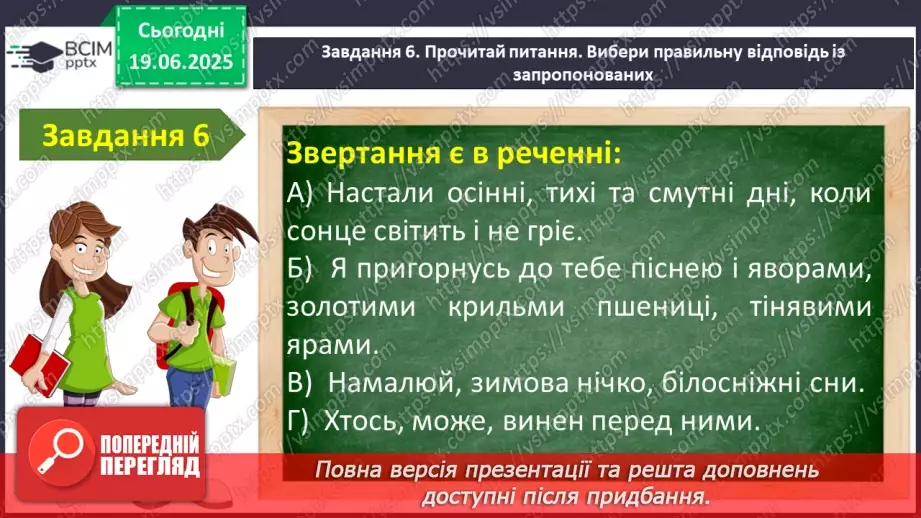 ВСІМ pptx

Сьогодні 19.06.2025

Завдання 6. Прочитай питання. Вибери правильну відповідь із запропонованих

Завдання 6

Звертання є в реченні:

А) Настали осінні, тихі та смутні дні, коли сонце світить і не гріє.

Б) Я пригорнусь до тебе піснею і яворами, золотими крильми пшениці, тінявими ярами.

В) Намалюй, зимова нічко, білосніжні сни.

Г) Хтось, може, винен перед ними.

ПОПЕРЕДНІЙ ПЕРЕГЛЯД

Повна версія презентації та решта доповнень доступні після придбання.

https://vsimpptx.com